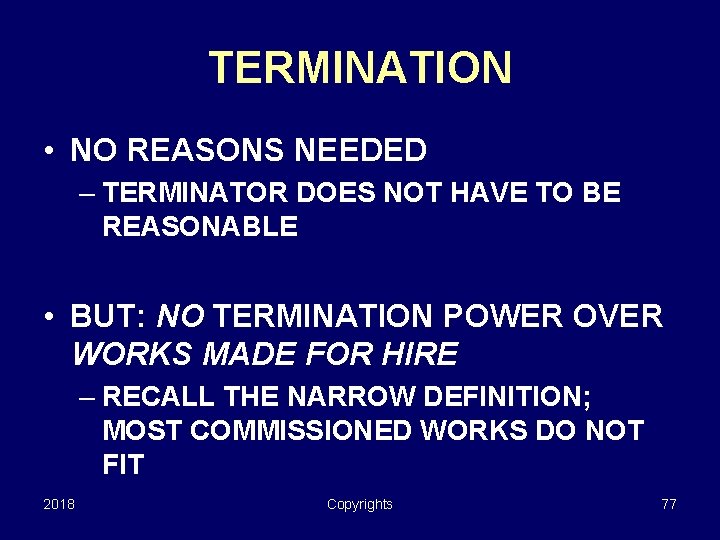 TERMINATION

• NO REASONS NEEDED
– TERMINATOR DOES NOT HAVE TO BE REASONABLE

• BUT: NO TERMINATION POWER OVER WORKS MADE FOR HIRE
– RECALL THE NARROW DEFINITION; MOST COMMISSIONED WORKS DO NOT FIT

2018 Copyrights 77